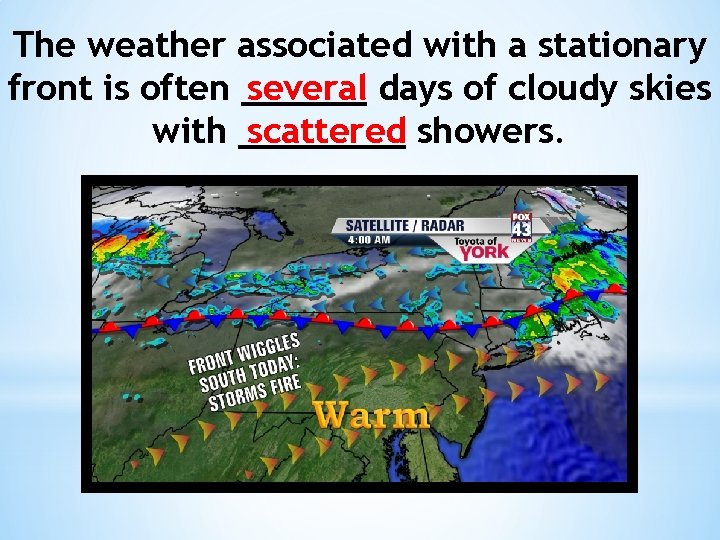 The weather associated with a stationary front is often several days of cloudy skies with scattered showers.

SATELLITE / RADAR
4:00 AM
FOX 43 NEWS
Toyota of YORK

FRONT WIGGLES SOUTH TODAY: STORMS FIRE

Warm